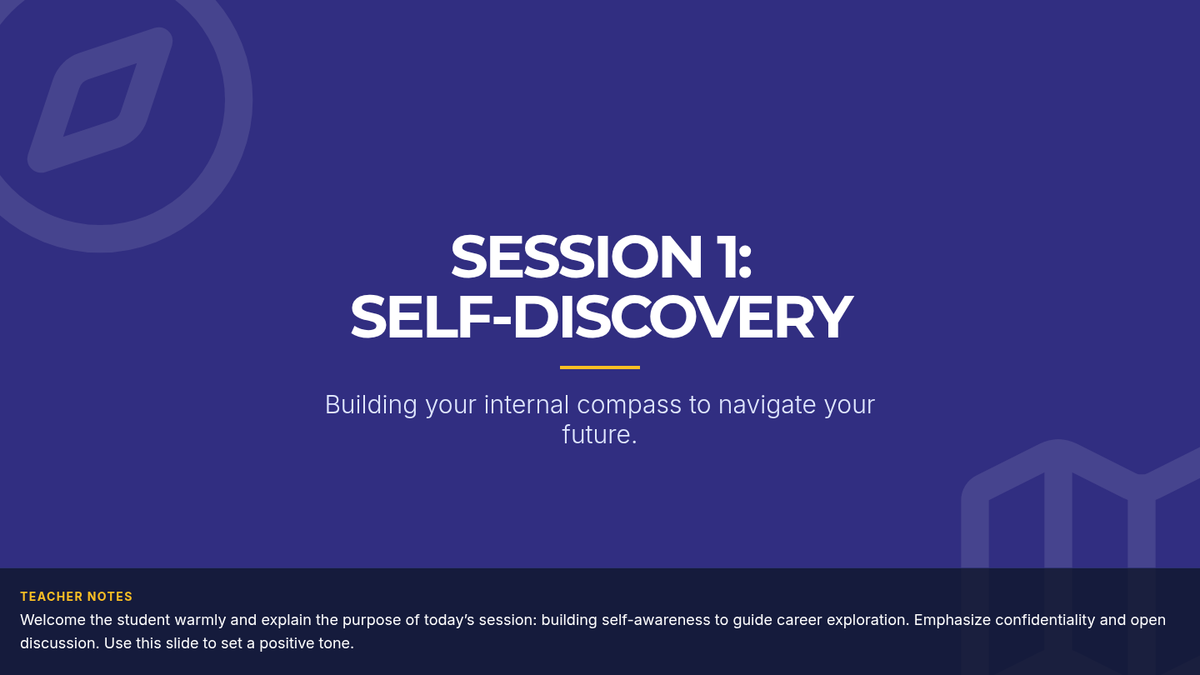 SESSION 1:
SELF-DISCOVERY

Building your internal compass to navigate your future.

TEACHER NOTES
Welcome the student warmly and explain the purpose of today's session: building self-awareness to guide career exploration. Emphasize confidentiality and open discussion. Use this slide to set a positive tone.